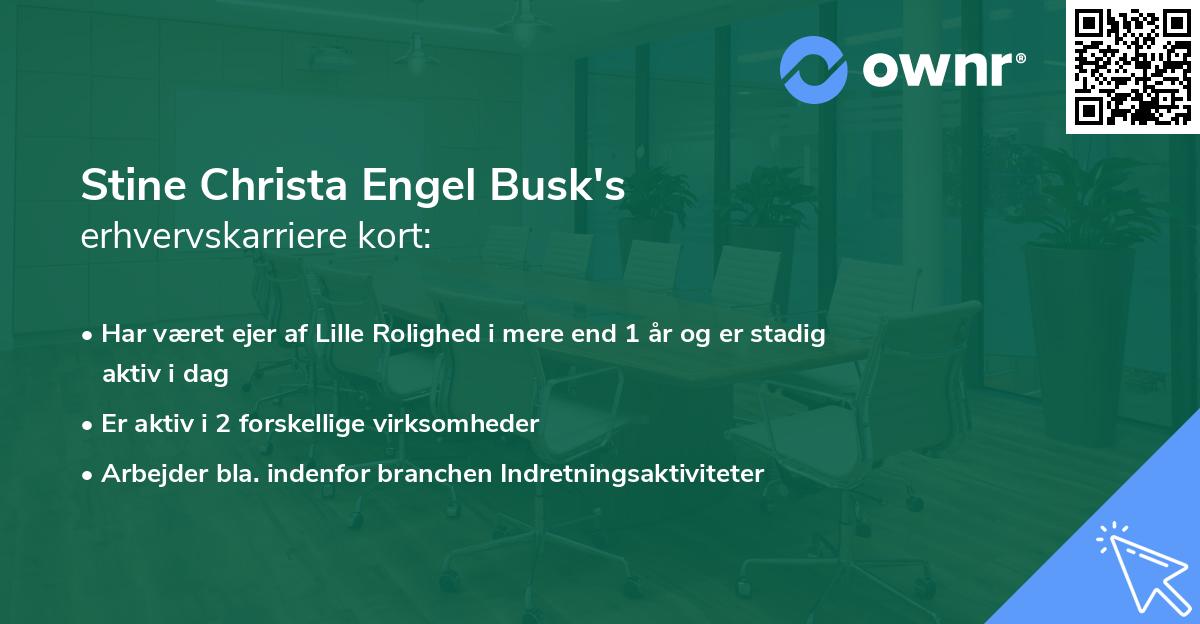 ownr®

Stine Christa Engel Busk's
erhvervskarriere kort:

• Har været ejer af Lille Rolighed i mere end 1 år og er stadig aktiv i dag
• Er aktiv i 2 forskellige virksomheder
• Arbejder bla. indenfor branchen Indretningsaktiviteter